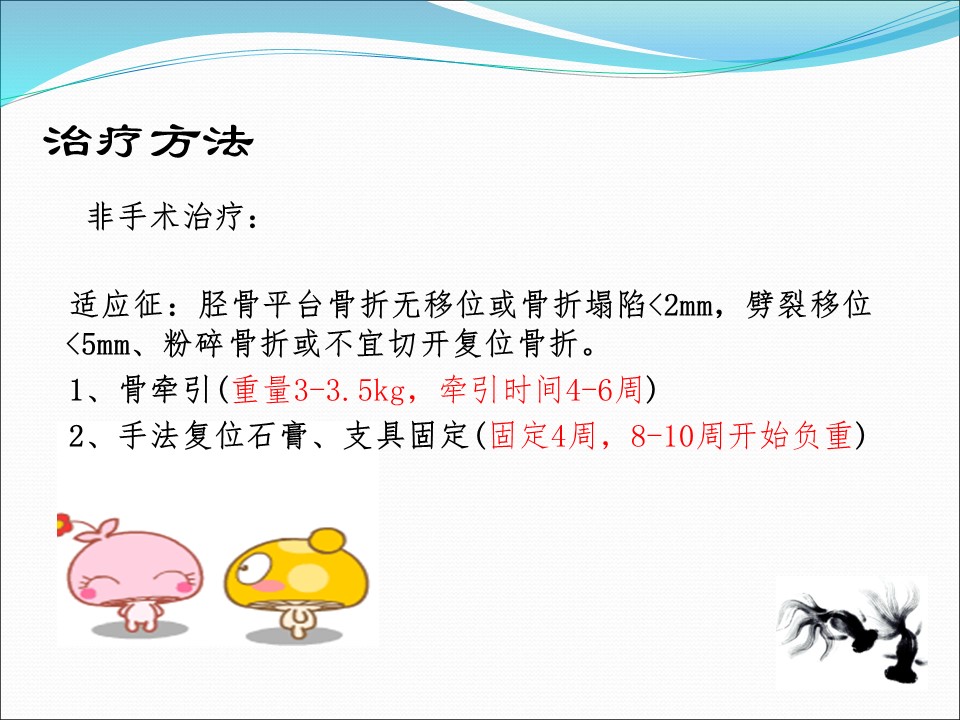 治疗方法

非手术治疗：

适应征：胫骨平台骨折无移位或骨折塌陷<2mm，劈裂移位<5mm、粉碎骨折或不宜切开复位骨折。

1、骨牵引(重量3-3.5kg，牵引时间4-6周)

2、手法复位石膏、支具固定(固定4周，8-10周开始负重)